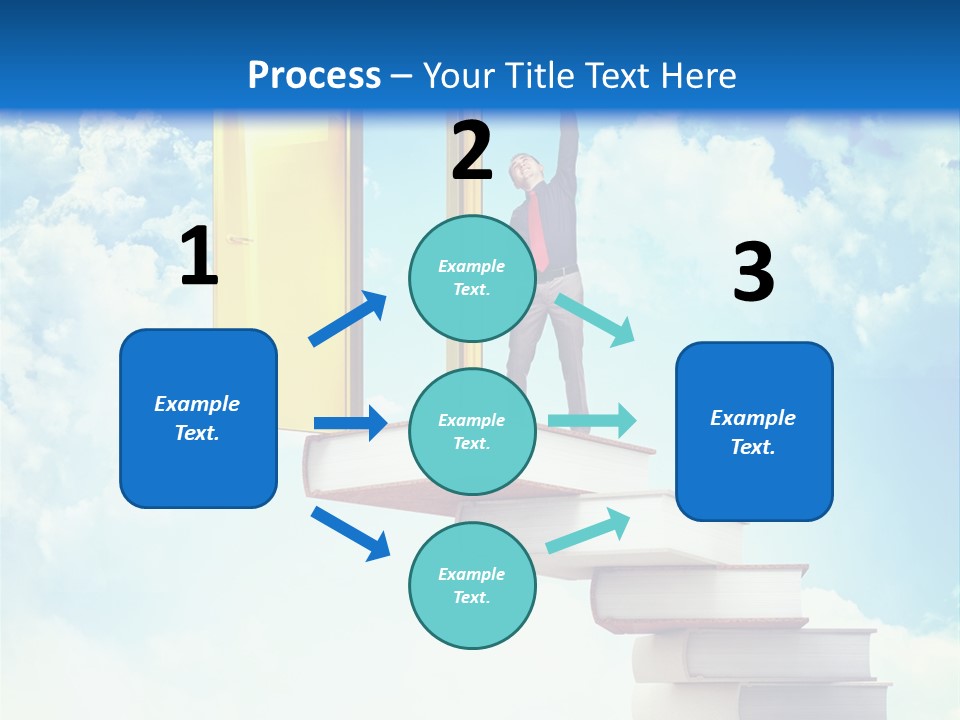 Process – Your Title Text Here

1

Example Text.

2

Example Text.

Example Text.

Example Text.

3

Example Text.